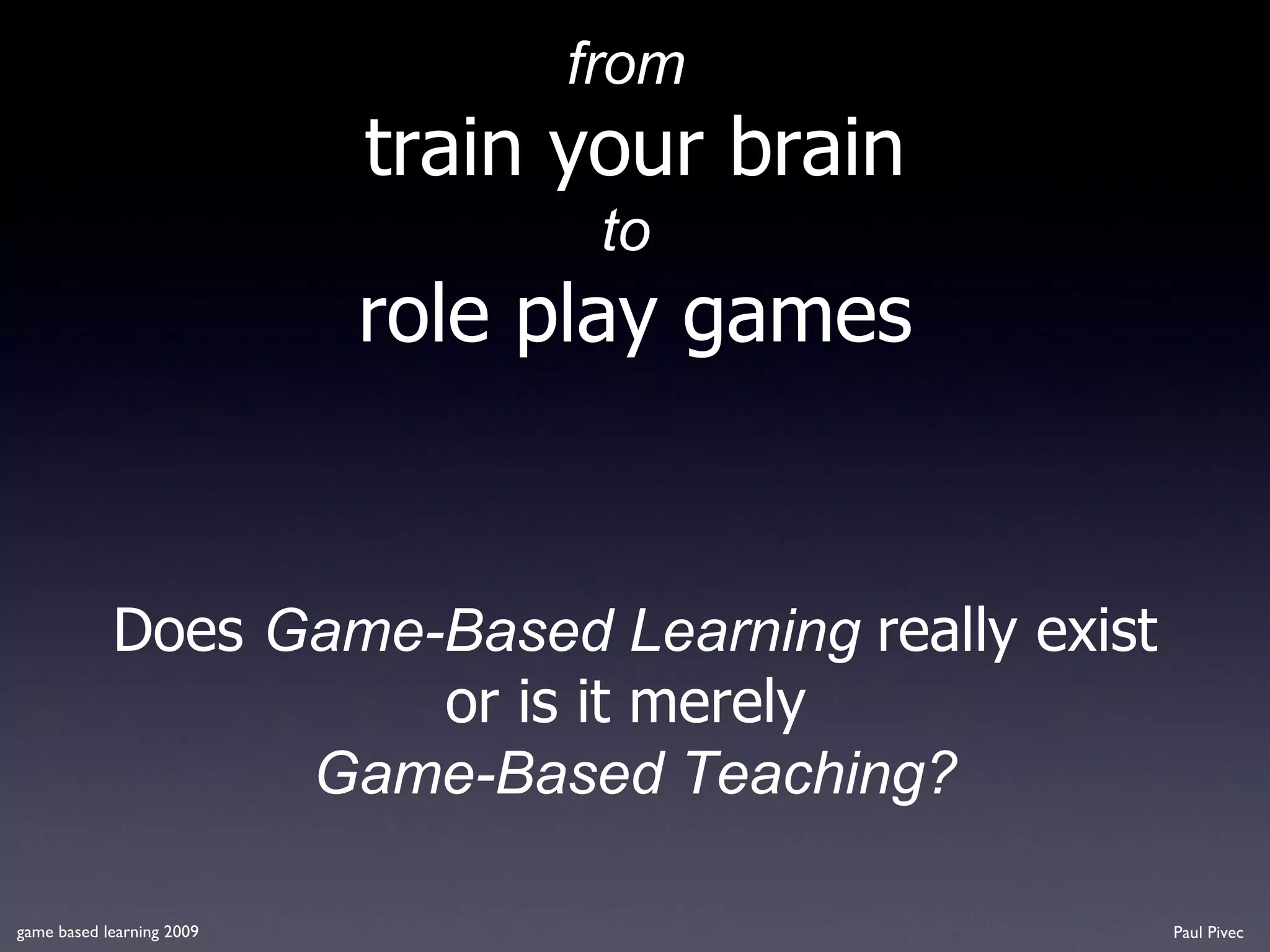 from
train your brain
to
role play games

Does Game-Based Learning really exist or is it merely Game-Based Teaching?

game based learning 2009

Paul Pivec